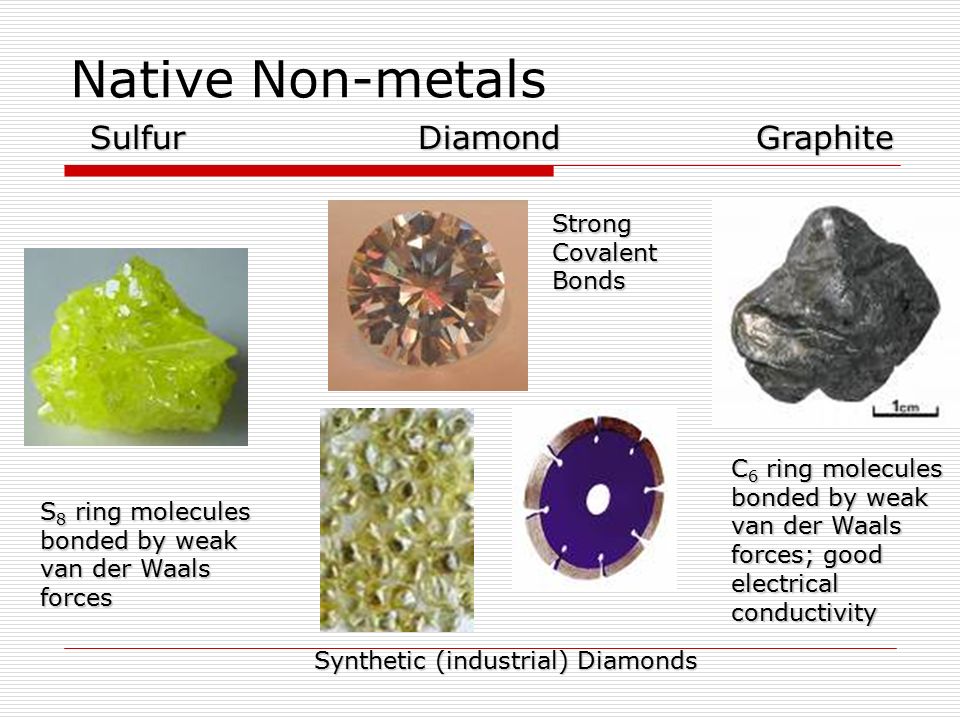 Native Non-metals

Sulfur

Diamond

Graphite

Strong Covalent Bonds

1cm

$S_8$ ring molecules bonded by weak van der Waals forces

$C_6$ ring molecules bonded by weak van der Waals forces; good electrical conductivity

Synthetic (industrial) Diamonds